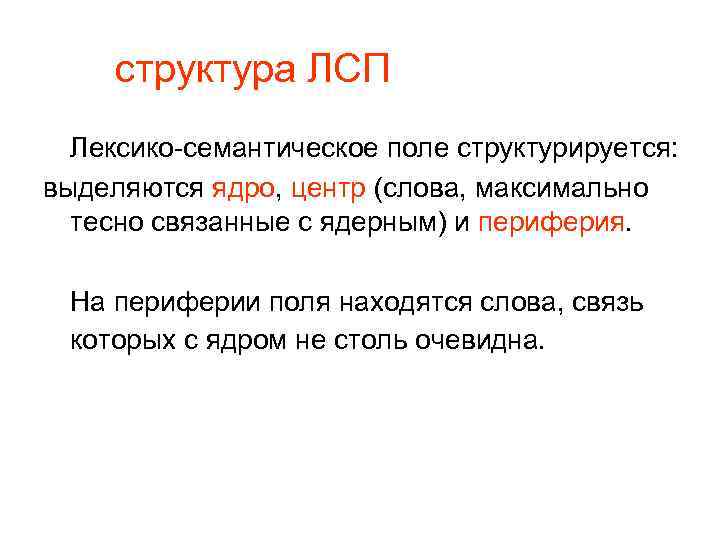 структура ЛСП

Лексико-семантическое поле структурируется: выделяются ядро, центр (слова, максимально тесно связанные с ядерным) и периферия.

На периферии поля находятся слова, связь которых с ядром не столь очевидна.